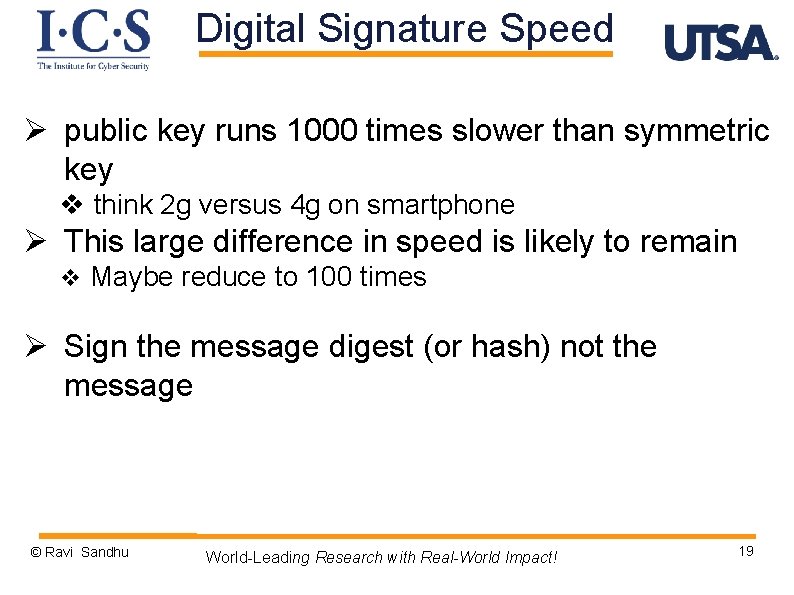 I·C·S
The Institute for Cyber Security

Digital Signature Speed

UTSA.

➢ public key runs 1000 times slower than symmetric key
❖ think 2g versus 4g on smartphone
➢ This large difference in speed is likely to remain
❖ Maybe reduce to 100 times

➢ Sign the message digest (or hash) not the message

© Ravi Sandhu

World-Leading Research with Real-World Impact!

19